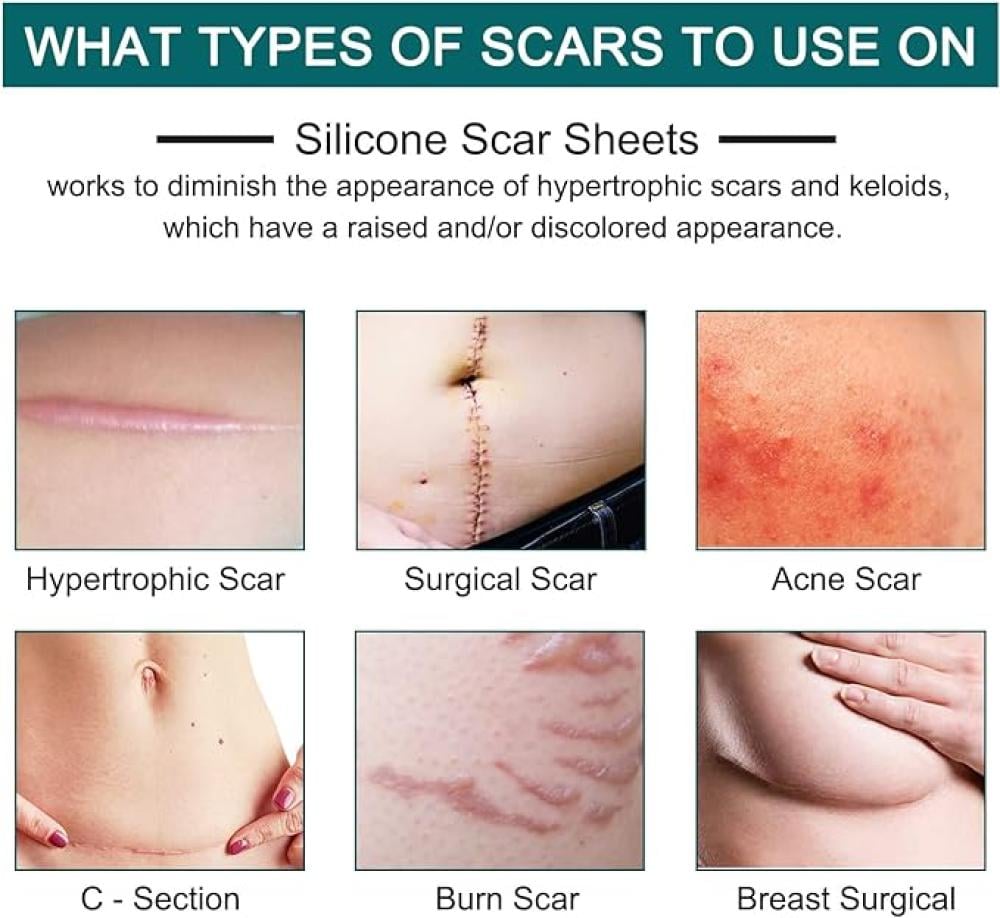 WHAT TYPES OF SCARS TO USE ON

Silicone Scar Sheets

works to diminish the appearance of hypertrophic scars and keloids, which have a raised and/or discolored appearance.

Hypertrophic Scar

Surgical Scar

Acne Scar

C - Section

Burn Scar

Breast Surgical